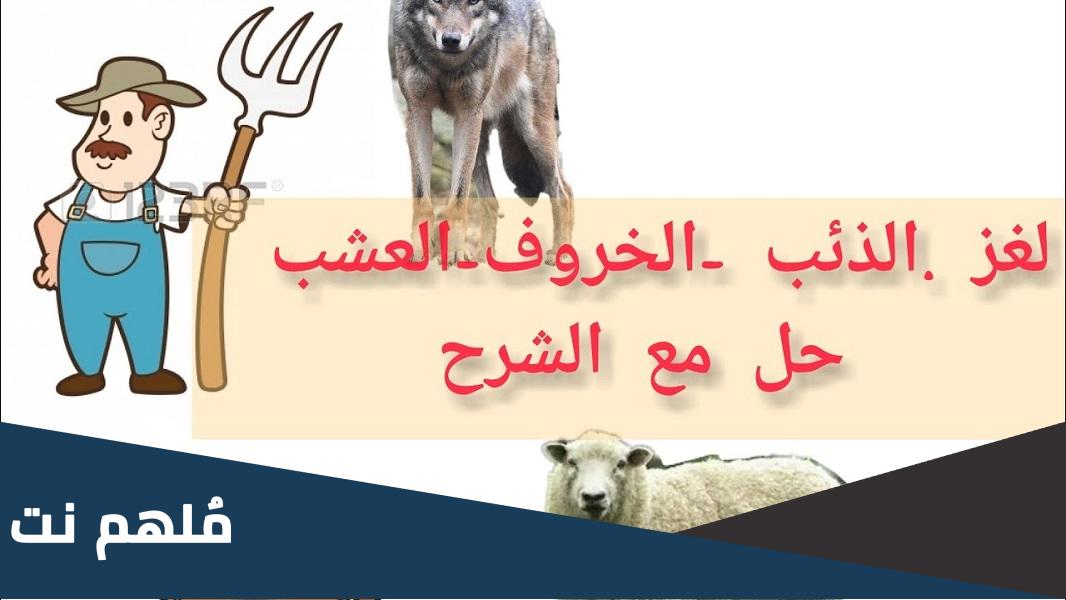 لغز .الذئب -الخروف-العشب
حل مع الشرح

مُلهم نت